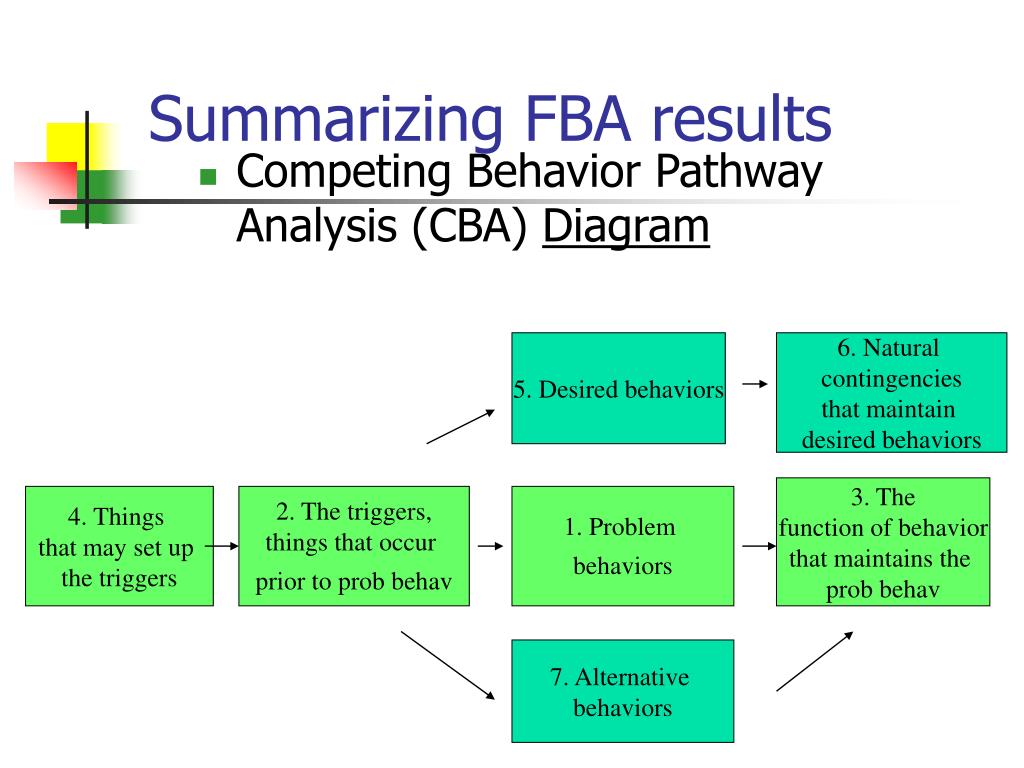 Summarizing FBA results

Competing Behavior Pathway Analysis (CBA) Diagram

5. Desired behaviors

6. Natural contingencies that maintain desired behaviors

4. Things that may set up the triggers

2. The triggers, things that occur prior to prob behav

1. Problem behaviors

3. The function of behavior that maintains the prob behav

7. Alternative behaviors